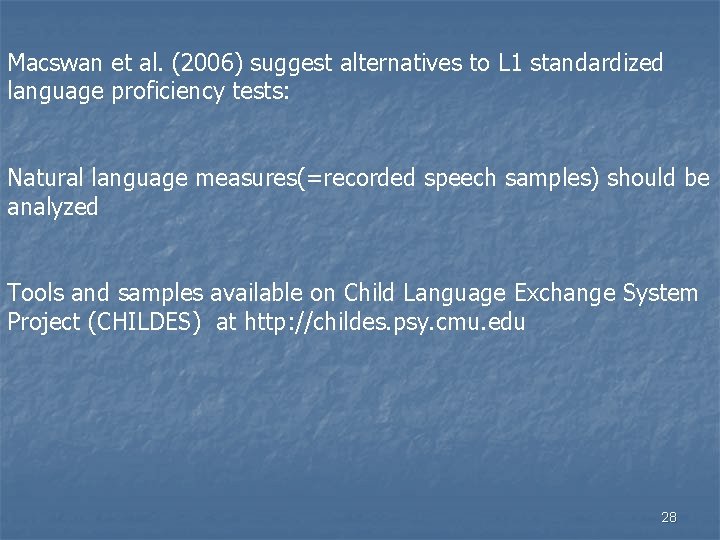 Macswan et al. (2006) suggest alternatives to L1 standardized language proficiency tests:

Natural language measures(=recorded speech samples) should be analyzed

Tools and samples available on Child Language Exchange System Project (CHILDES)  at http://childes.psy.cmu.edu

28